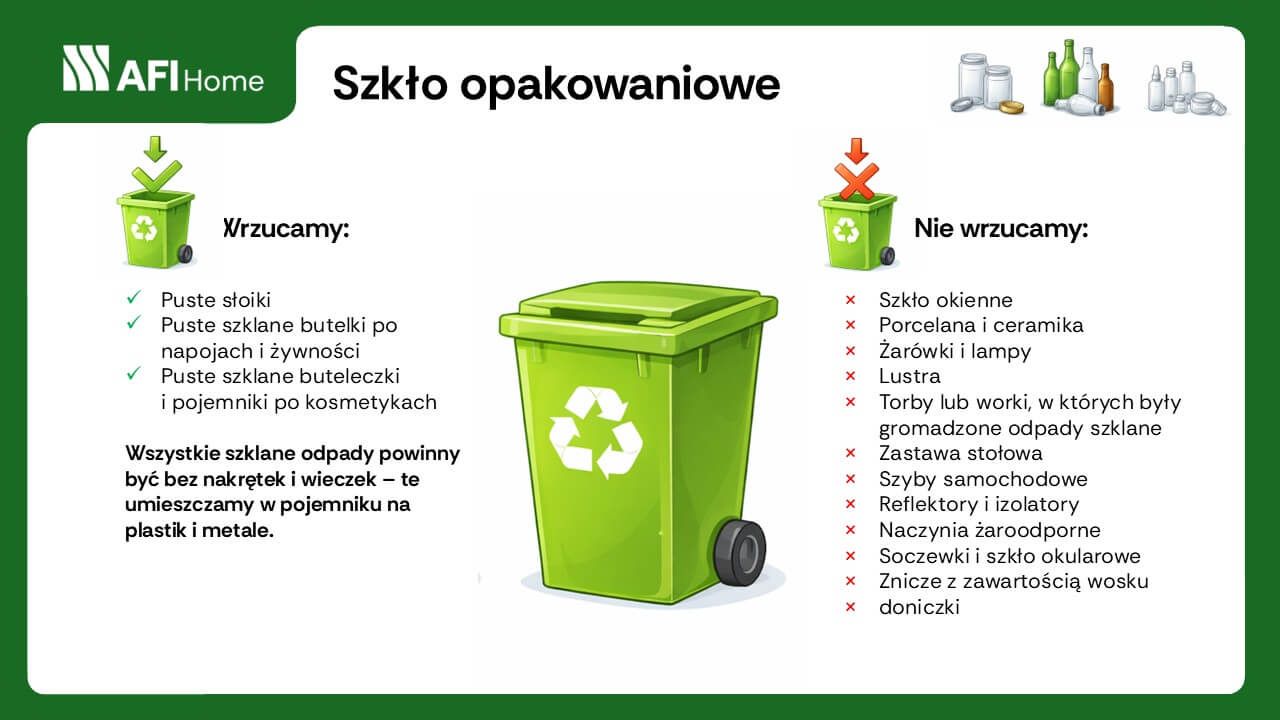 AFI Home

Szkło opakowaniowe

Wrzucamy:

✓ Puste słoiki
✓ Puste szklane butelki po napojach i żywności
✓ Puste szklane buteleczki i pojemniki po kosmetykach

Wszystkie szklane odpady powinny być bez nakrętek i wieczek – te umieszczamy w pojemniku na plastik i metale.

Nie wrzucamy:

× Szkło okienne
× Porcelana i ceramika
× Żarówki i lampy
× Lustra
× Torby lub worki, w których były gromadzone odpady szklane
× Zastawa stołowa
× Szyby samochodowe
× Reflektory i izolatory
× Naczynia żaroodporne
× Soczewki i szkło okularowe
× Znicze z zawartością wosku
× doniczki